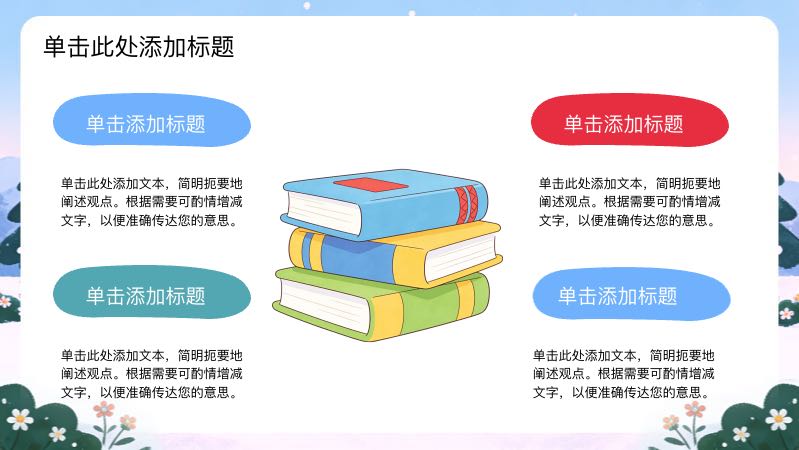 单击此处添加标题

单击添加标题

单击此处添加文本，简明扼要地阐述观点。根据需要可酌情增减文字，以便准确传达您的意思。

单击添加标题

单击此处添加文本，简明扼要地阐述观点。根据需要可酌情增减文字，以便准确传达您的意思。

单击添加标题

单击此处添加文本，简明扼要地阐述观点。根据需要可酌情增减文字，以便准确传达您的意思。

单击添加标题

单击此处添加文本，简明扼要地阐述观点。根据需要可酌情增减文字，以便准确传达您的意思。